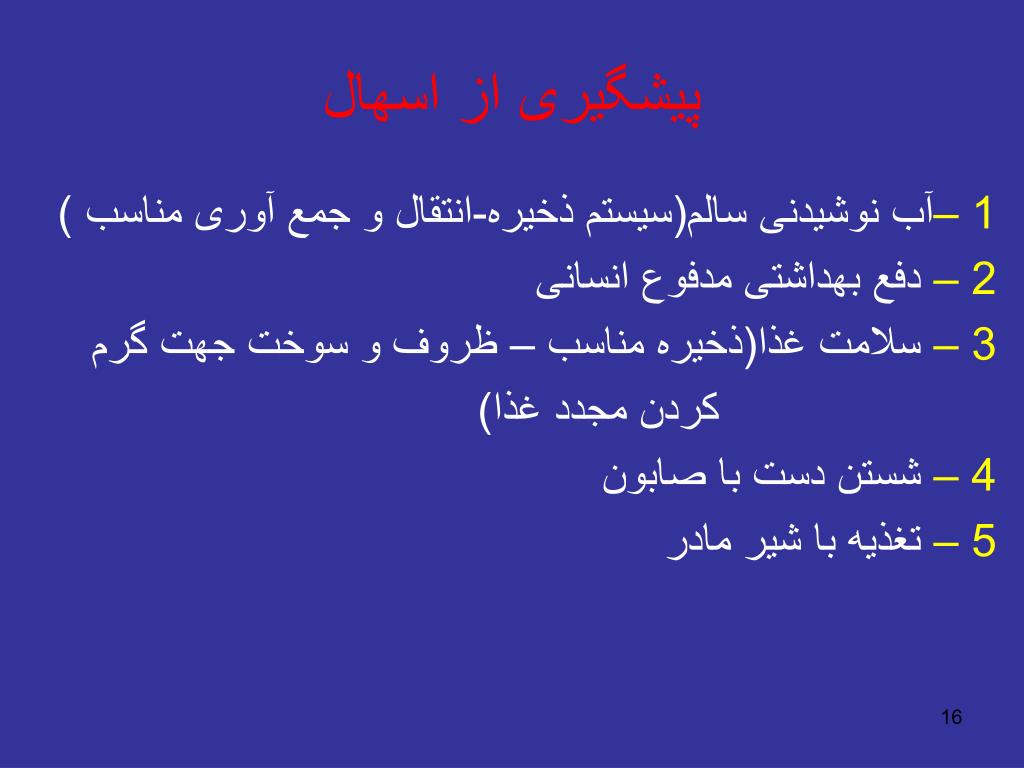 پیشگیری از اسهال

1 –آب نوشیدنی سالم(سیستم ذخیره-انتقال و جمع آوری مناسب )

2 – دفع بهداشتی مدفوع انسانی

3 – سلامت غذا(ذخیره مناسب – ظروف و سوخت جهت گرم کردن مجدد غذا)

4 – شستن دست با صابون

5 – تغذیه با شیر مادر

16